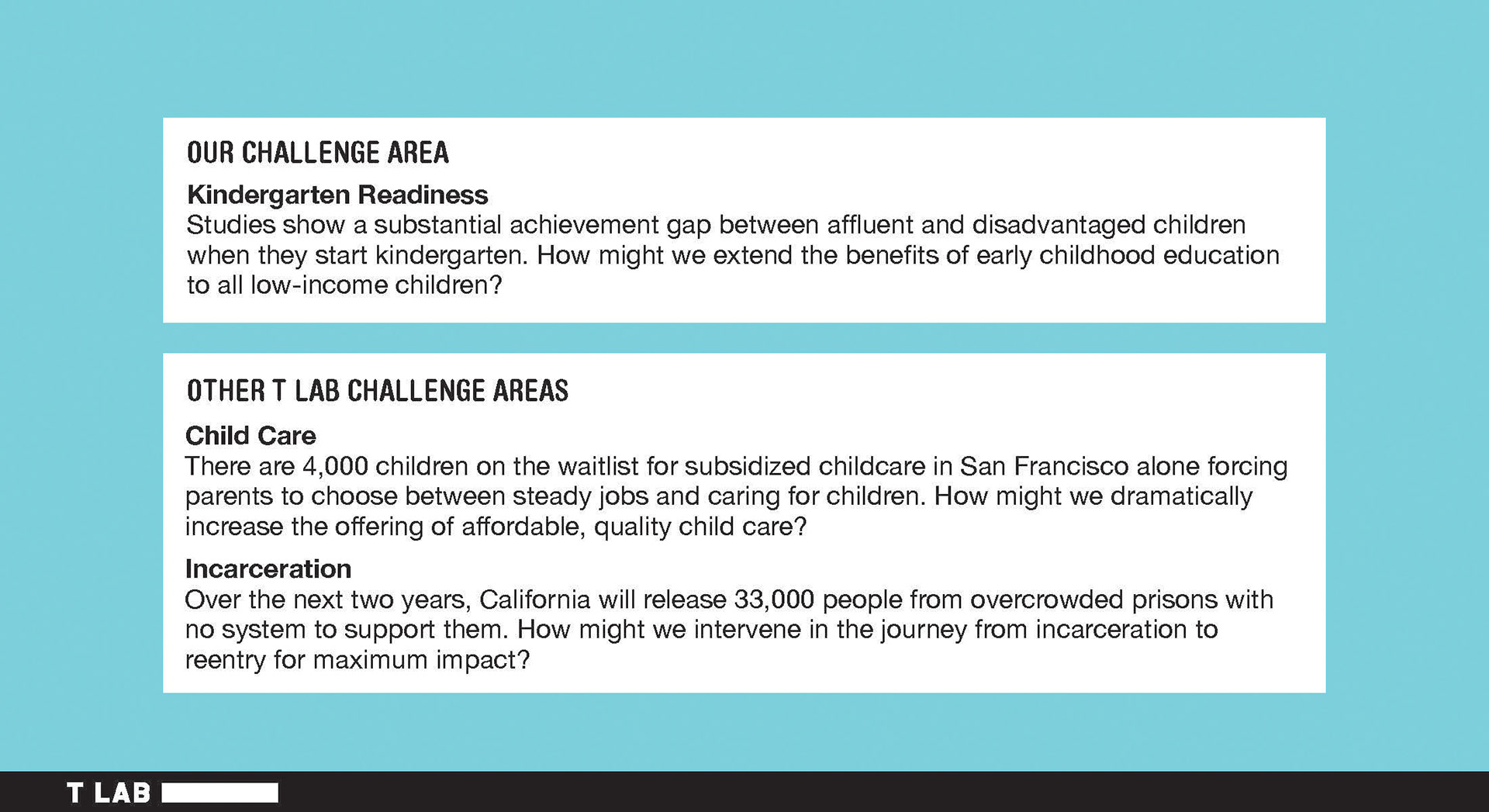 OUR CHALLENGE AREA

Kindergarten Readiness
Studies show a substantial achievement gap between affluent and disadvantaged children when they start kindergarten. How might we extend the benefits of early childhood education to all low-income children?

OTHER T LAB CHALLENGE AREAS

Child Care
There are 4,000 children on the waitlist for subsidized childcare in San Francisco alone forcing parents to choose between steady jobs and caring for children. How might we dramatically increase the offering of affordable, quality child care?

Incarceration
Over the next two years, California will release 33,000 people from overcrowded prisons with no system to support them. How might we intervene in the journey from incarceration to reentry for maximum impact?

T LAB